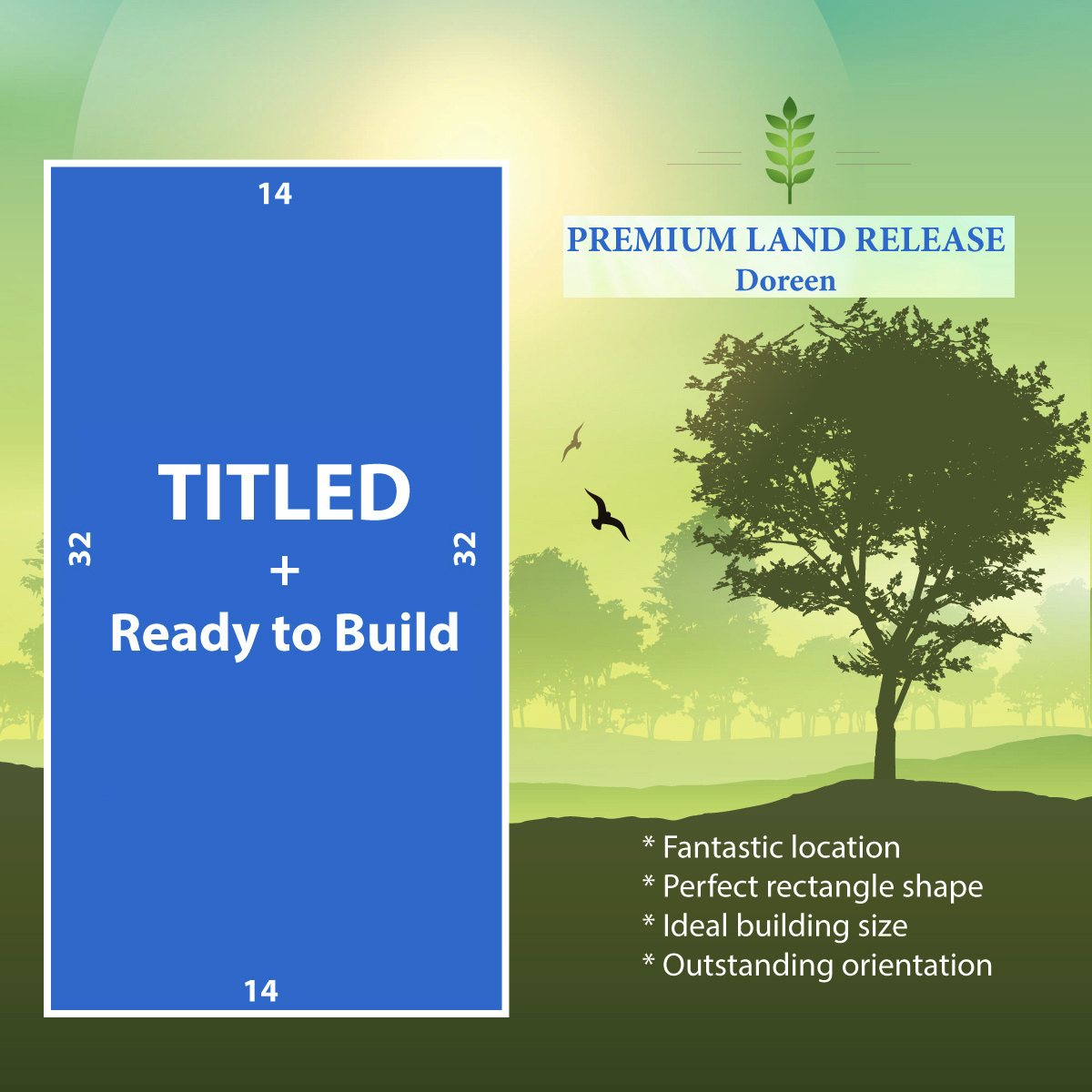 14

32

TITLED
+
Ready to Build

32

14

PREMIUM LAND RELEASE
Doreen

* Fantastic location
* Perfect rectangle shape
* Ideal building size
* Outstanding orientation